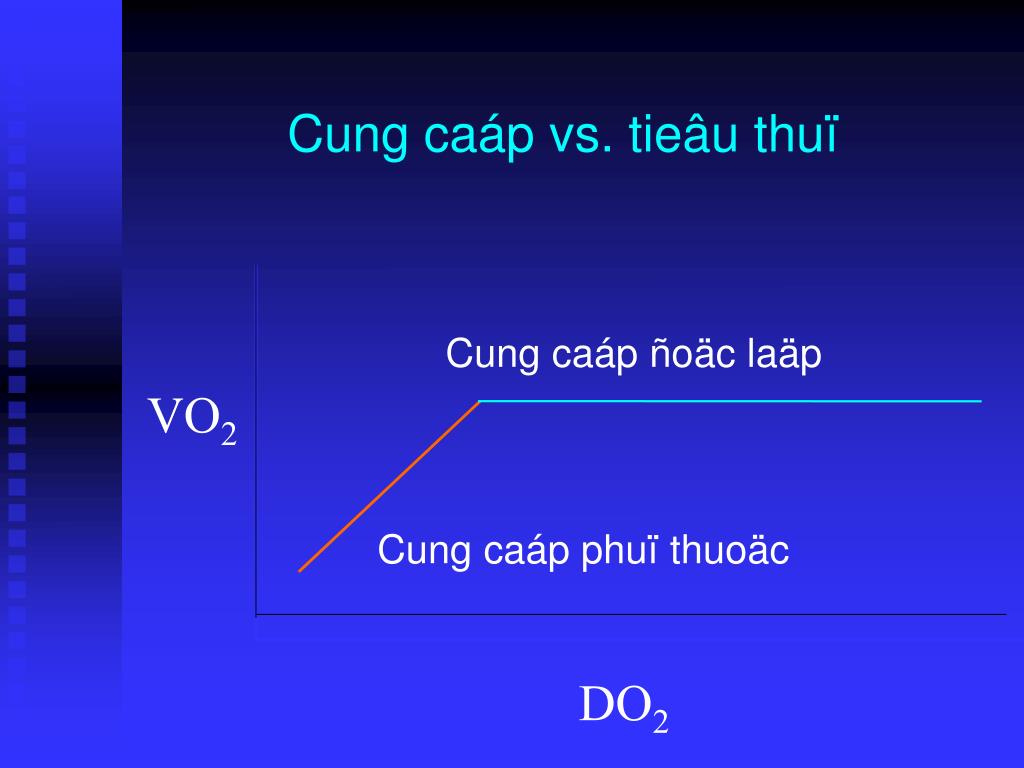 Cung caáp vs. tieâu thuï

Cung caáp ñoäc laäp

$VO_2$

Cung caáp phuï thuoäc

$DO_2$